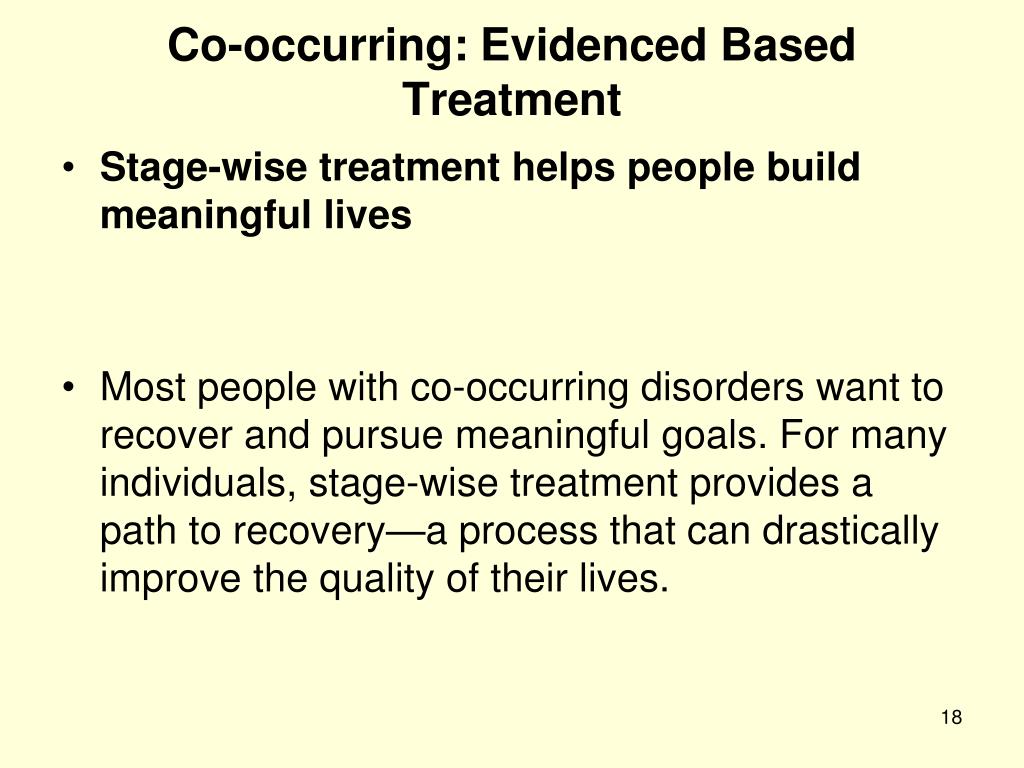 Co-occurring: Evidenced Based Treatment

• Stage-wise treatment helps people build meaningful lives

• Most people with co-occurring disorders want to recover and pursue meaningful goals. For many individuals, stage-wise treatment provides a path to recovery—a process that can drastically improve the quality of their lives.

18